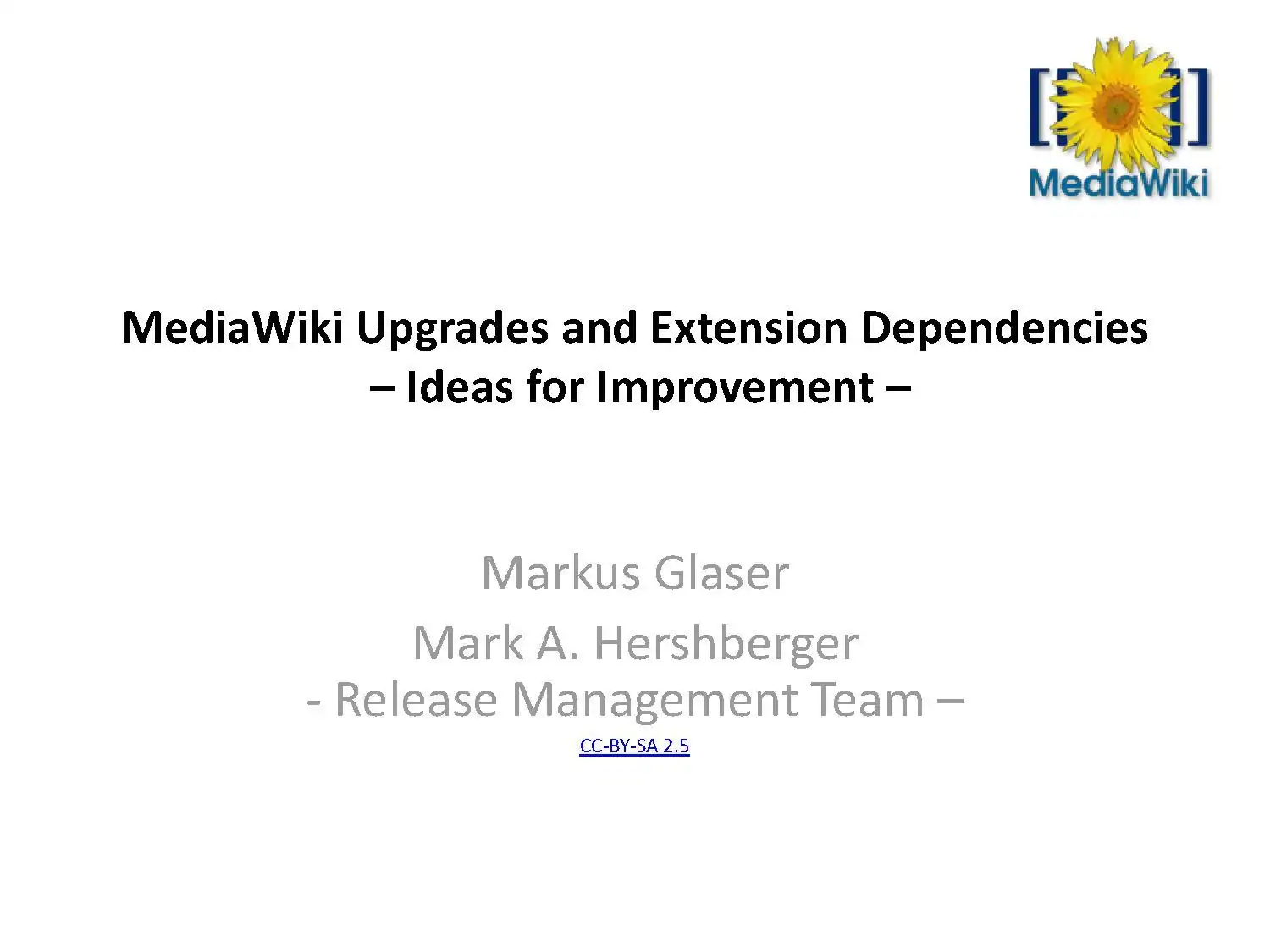 MediaWiki

MediaWiki Upgrades and Extension Dependencies
– Ideas for Improvement –

Markus Glaser

Mark A. Hershberger
- Release Management Team –

CC-BY-SA 2.5